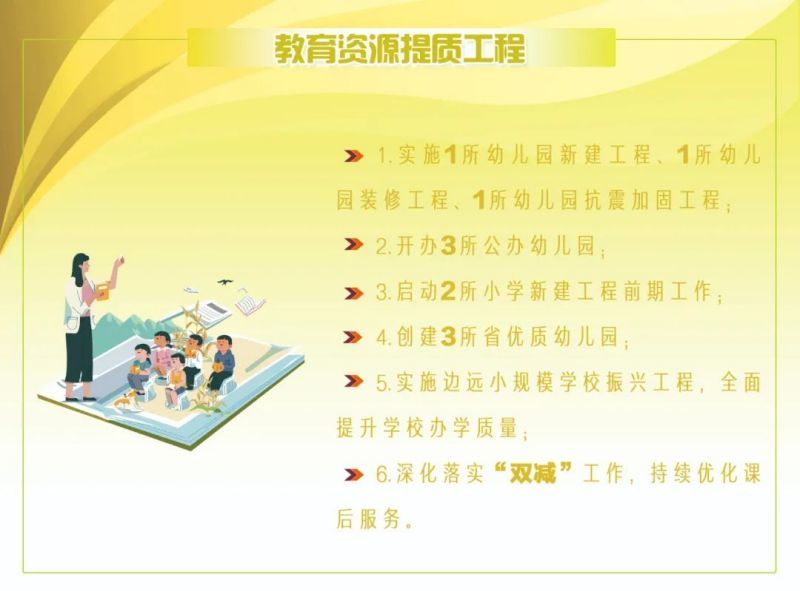 教育资源提质工程

1.实施1所幼儿园新建工程、1所幼儿园装修工程、1所幼儿园抗震加固工程；

2.开办3所公办幼儿园；

3.启动2所小学新建工程前期工作；

4.创建3所省优质幼儿园；

5.实施边远小规模学校振兴工程，全面提升学校办学质量；

6.深化落实“双减”工作，持续优化课后服务。